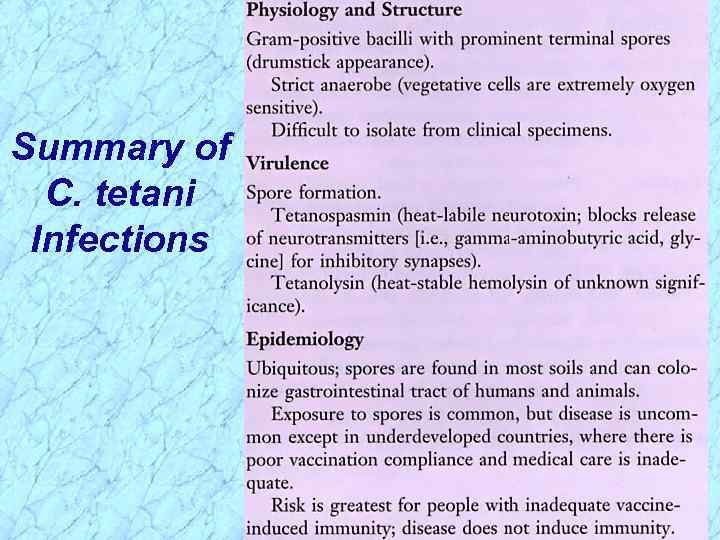 Summary of C. tetani Infections

Physiology and Structure

Gram-positive bacilli with prominent terminal spores (drumstick appearance).

Strict anaerobe (vegetative cells are extremely oxygen sensitive).

Difficult to isolate from clinical specimens.

Virulence

Spore formation.

Tetanospasmin (heat-labile neurotoxin; blocks release of neurotransmitters [i.e., gamma-aminobutyric acid, glycine] for inhibitory synapses).

Tetanolysin (heat-stable hemolysin of unknown significance).

Epidemiology

Ubiquitous; spores are found in most soils and can colonize gastrointestinal tract of humans and animals.

Exposure to spores is common, but disease is uncommon except in underdeveloped countries, where there is poor vaccination compliance and medical care is inadequate.

Risk is greatest for people with inadequate vaccine-induced immunity; disease does not induce immunity.